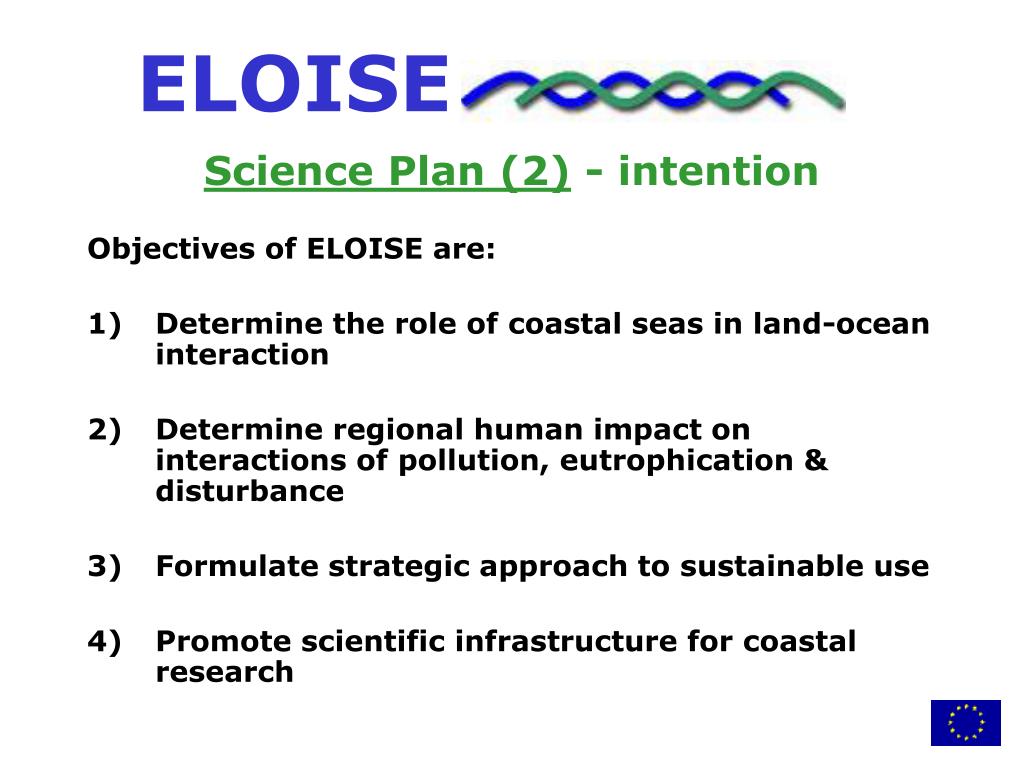 ELOISE

Science Plan (2) - intention

Objectives of ELOISE are:

1) Determine the role of coastal seas in land-ocean interaction

2) Determine regional human impact on interactions of pollution, eutrophication & disturbance

3) Formulate strategic approach to sustainable use

4) Promote scientific infrastructure for coastal research